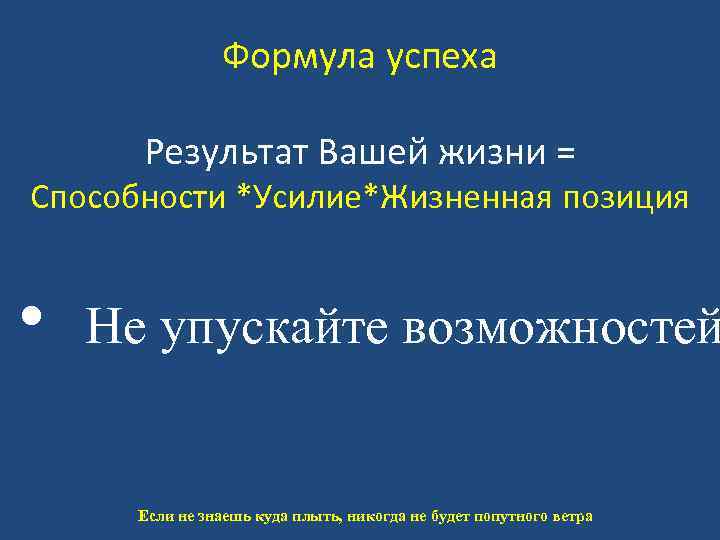 Формула успеха

Результат Вашей жизни =
Способности *Усилие*Жизненная позиция

• Не упускайте возможностей

Если не знаешь куда плыть, никогда не будет попутного ветра